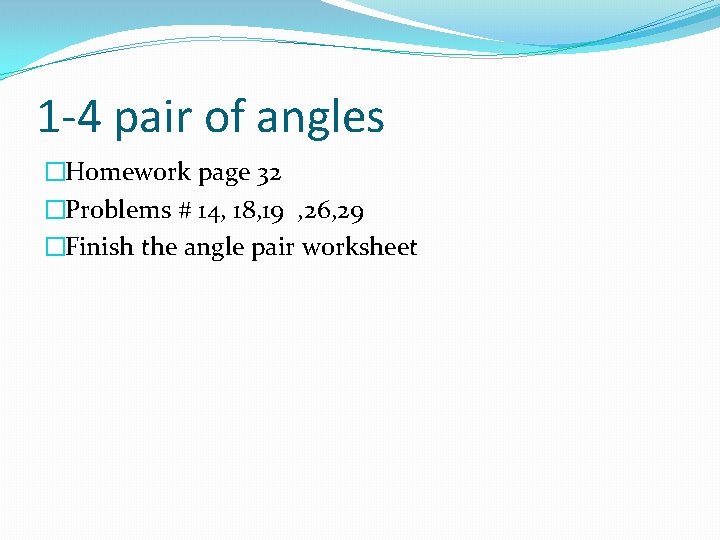 1-4 pair of angles

Homework page 32

Problems # 14, 18,19 ,26,29

Finish the angle pair worksheet